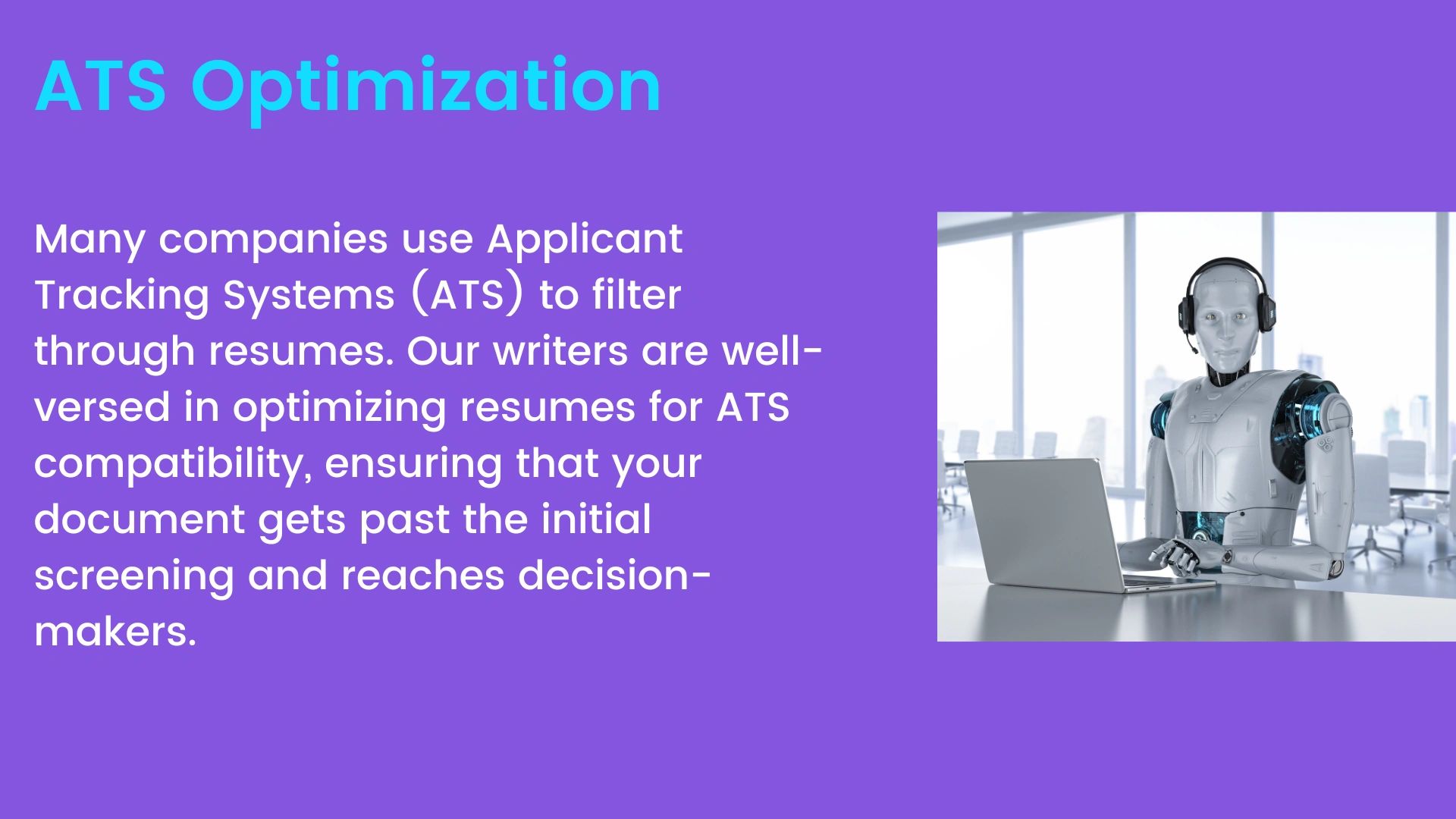 ATS Optimization

Many companies use Applicant Tracking Systems (ATS) to filter through resumes. Our writers are well-versed in optimizing resumes for ATS compatibility, ensuring that your document gets past the initial screening and reaches decision-makers.